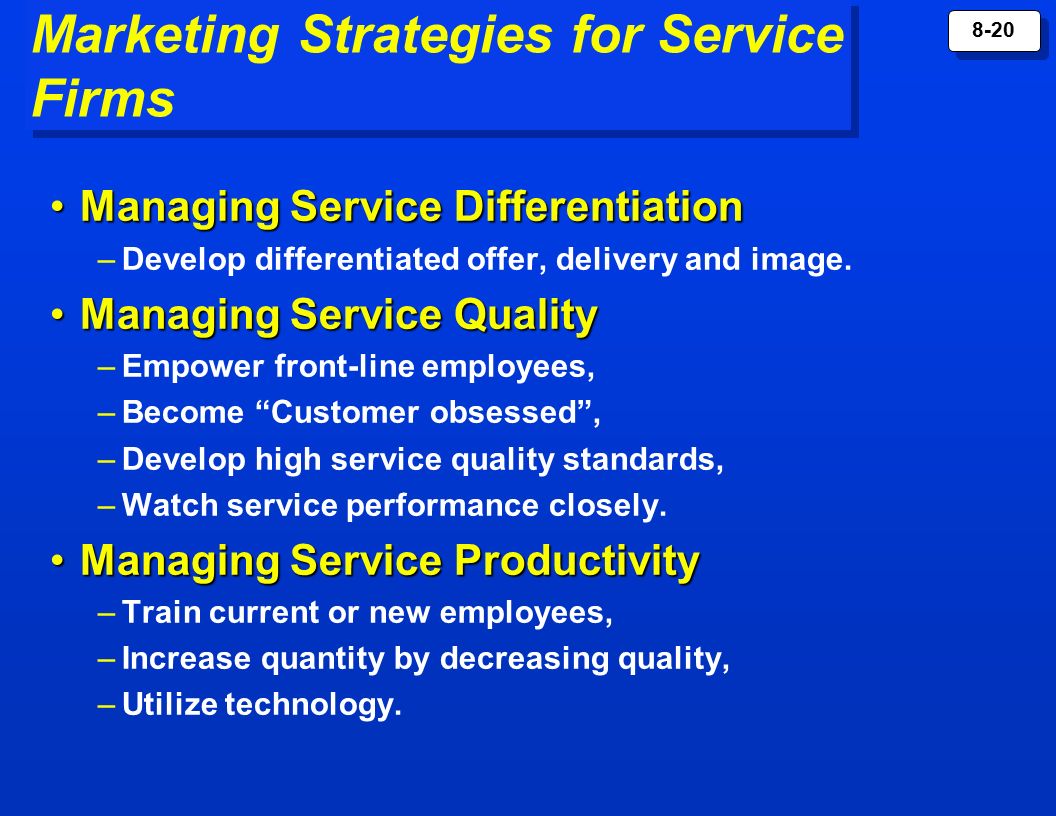 Marketing Strategies for Service Firms

8-20

• Managing Service Differentiation
– Develop differentiated offer, delivery and image.

• Managing Service Quality
– Empower front-line employees,
– Become “Customer obsessed”,
– Develop high service quality standards,
– Watch service performance closely.

• Managing Service Productivity
– Train current or new employees,
– Increase quantity by decreasing quality,
– Utilize technology.